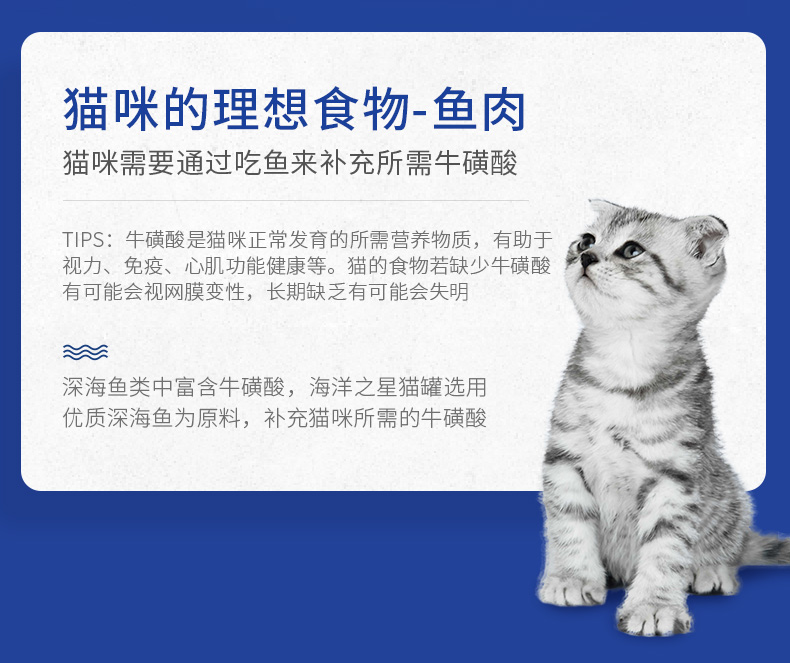 猫咪的理想食物-鱼肉

猫咪需要通过吃鱼来补充所需牛磺酸

TIPS：牛磺酸是猫咪正常发育的所需营养物质，有助于视力、免疫、心肌功能健康等。猫的食物若缺少牛磺酸有可能会视网膜变性，长期缺乏有可能会失明

深海鱼类中富含牛磺酸，海洋之星猫罐选用优质深海鱼为原料，补充猫咪所需的牛磺酸